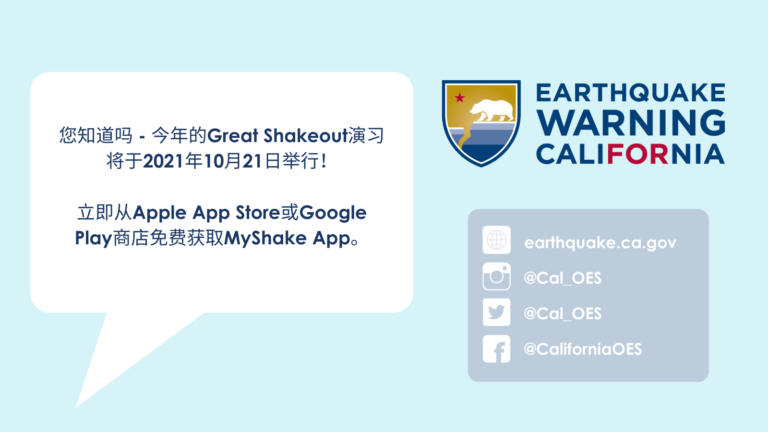 您知道吗 - 今年的Great Shakeout演习将于2021年10月21日举行！

立即从Apple App Store或Google Play商店免费获取MyShake App。

EARTHQUAKE WARNING CALIFORNIA

earthquake.ca.gov

@Cal_OES

@Cal_OES

@CaliforniaOES